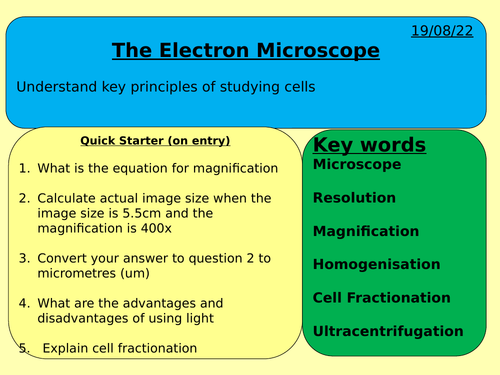 19/08/22

The Electron Microscope

Understand key principles of studying cells

Quick Starter (on entry)

1. What is the equation for magnification

2. Calculate actual image size when the image size is 5.5cm and the magnification is 400x

3. Convert your answer to question 2 to micrometres (um)

4. What are the advantages and disadvantages of using light

5. Explain cell fractionation

Key words

Microscope

Resolution

Magnification

Homogenisation

Cell Fractionation

Ultracentrifugation